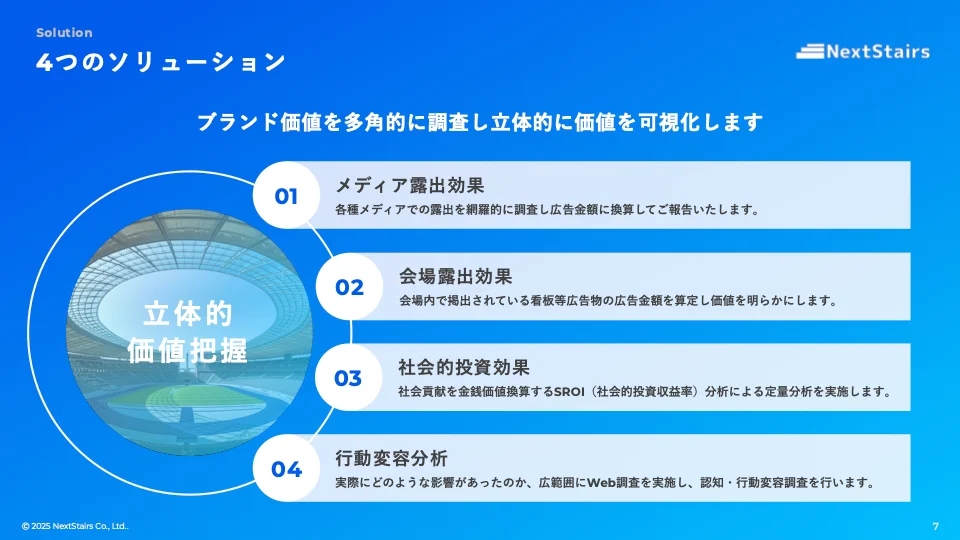 Solution
4つのソリューション

NextStairs

ブランド価値を多角的に調査し立体的に価値を可視化します

立体的
価値把握

01
メディア露出効果
各種メディアでの露出を網羅的に調査し広告金額に換算してご報告いたします。

02
会場露出効果
会場内で掲出されている看板等広告物の広告金額を算定し価値を明らかにします。

03
社会的投資効果
社会貢献を金銭価値換算するSROI（社会的投資収益率）分析による定量分析を実施します。

04
行動変容分析
実際にどのような影響があったのか、広範囲にWeb調査を実施し、認知・行動変容調査を行います。

© 2025 NextStairs Co., Ltd..

7